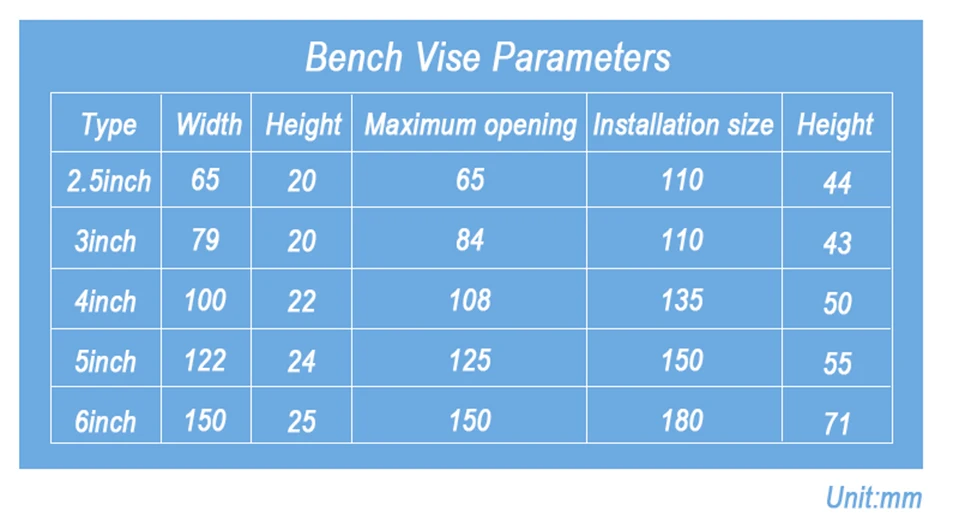 Bench Vise Parameters

| Type | Width | Height | Maximum opening | Installation size | Height |
|---|---|---|---|---|---|
| 2.5inch | 65 | 20 | 65 | 110 | 44 |
| 3inch | 79 | 20 | 84 | 110 | 43 |
| 4inch | 100 | 22 | 108 | 135 | 50 |
| 5inch | 122 | 24 | 125 | 150 | 55 |
| 6inch | 150 | 25 | 150 | 180 | 71 |

Unit:mm